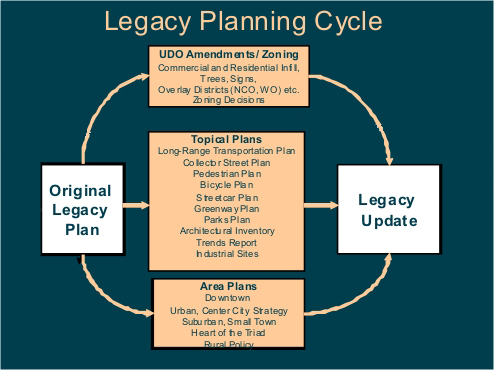 Legacy Planning Cycle

UDO Amendments/ Zoning
Commercial and Residential Infill,
Trees, Signs,
Overlay Districts (NCO, WO) etc.
Zoning Decisions

Original Legacy Plan

Topical Plans
Long-Range Transportation Plan
Collector Street Plan
Pedestrian Plan
Bicycle Plan
Streetcar Plan
Greenway Plan
Parks Plan
Architectural Inventory
Trends Report
Industrial Sites

Legacy Update

Area Plans
Downtown
Urban, Center City Strategy
Suburban, Small Town
Heart of the Triad
Rural Policy